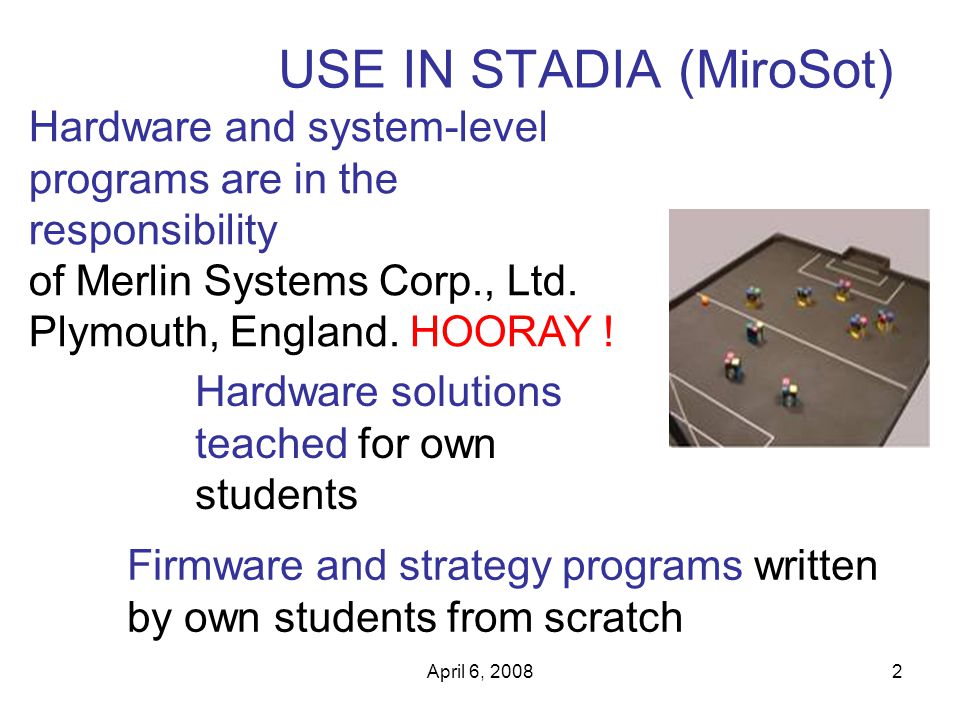 USE IN STADIA (MiroSot)

Hardware and system-level programs are in the responsibility of Merlin Systems Corp., Ltd. Plymouth, England. HOORAY !

Hardware solutions teached for own students

Firmware and strategy programs written by own students from scratch

April 6, 2008

2